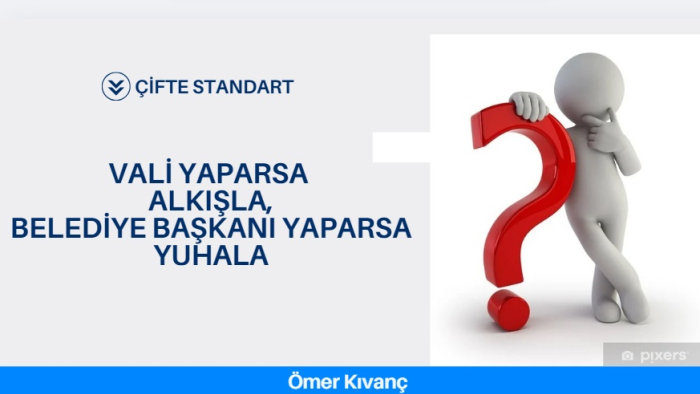 ÇİFTE STANDART

VALİ YAPARSA ALKIŞLA, BELEDİYE BAŞKANI YAPARSA YUHALA

pixers

Ömer Kıvanç